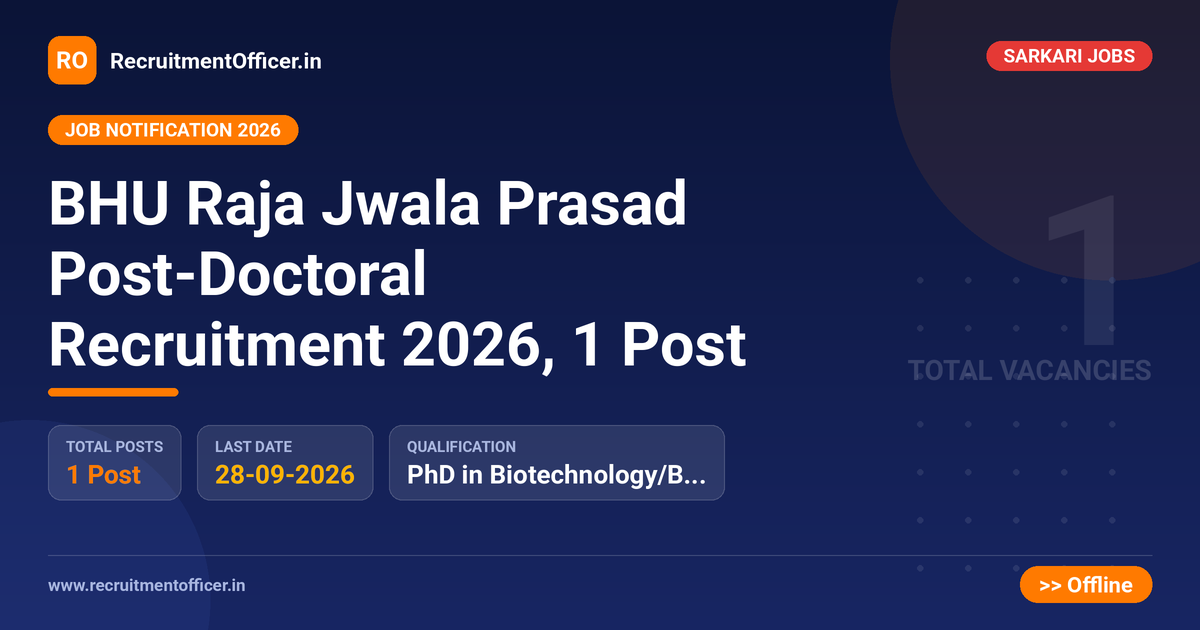 RO RecruitmentOfficer.in

SARKARI JOBS

JOB NOTIFICATION 2026

BHU Raja Jwala Prasad Post-Doctoral Recruitment 2026, 1 Post

1
TOTAL VACANCIES

TOTAL POSTS
1 Post

LAST DATE
28-09-2026

QUALIFICATION
PhD in Biotechnology/B...

www.recruitmentofficer.in

>> Offline